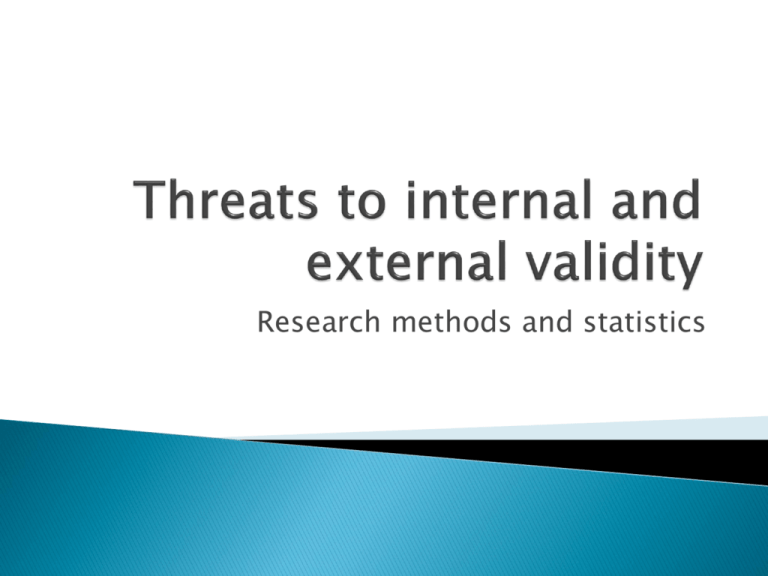 Threats to internal and external validity

Research methods and statistics